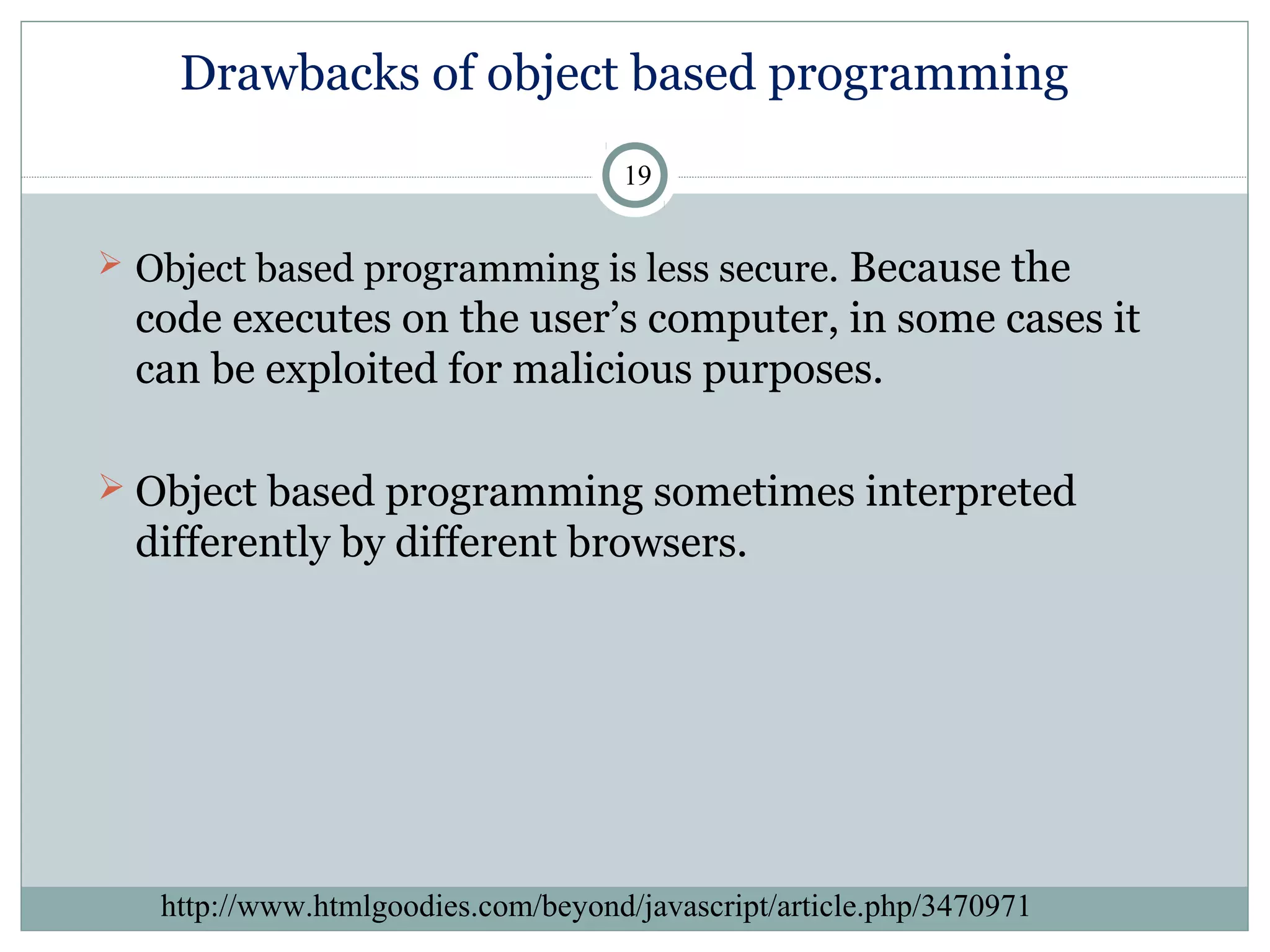 Drawbacks of object based programming

19

➢ Object based programming is less secure. Because the code executes on the user’s computer, in some cases it can be exploited for malicious purposes.

➢ Object based programming sometimes interpreted differently by different browsers.

http://www.htmlgoodies.com/beyond/javascript/article.php/3470971